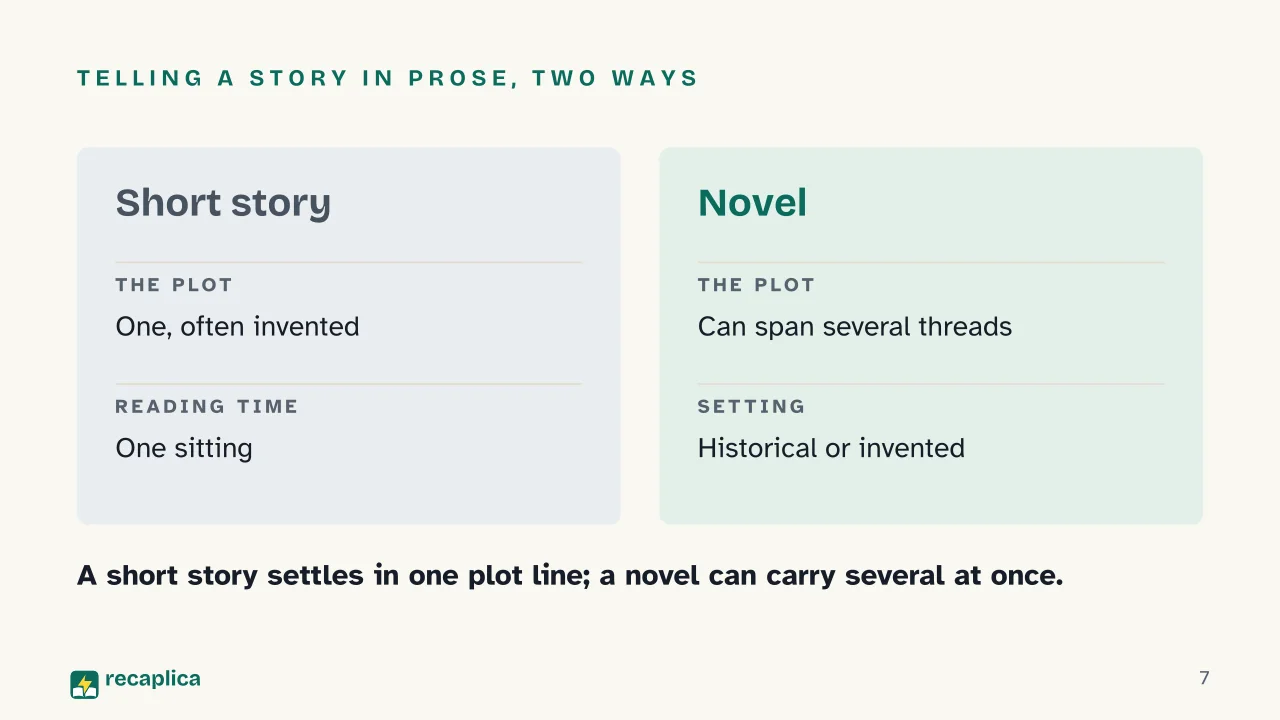 TELLING A STORY IN PROSE, TWO WAYS

Short story

THE PLOT

One, often invented

READING TIME

One sitting

Novel

THE PLOT

Can span several threads

SETTING

Historical or invented

A short story settles in one plot line; a novel can carry several at once.

recaplica

7